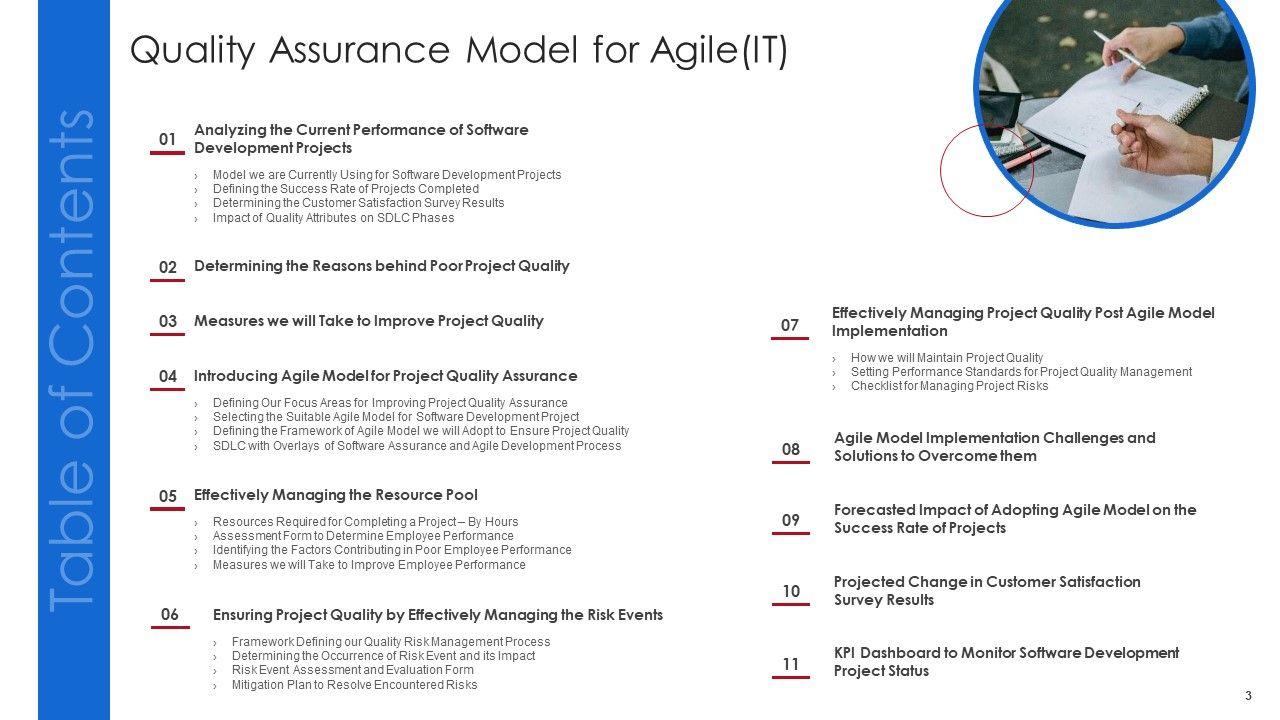 Table of Contents

Quality Assurance Model for Agile(IT)

01 Analyzing the Current Performance of Software Development Projects

› Model we are Currently Using for Software Development Projects
› Defining the Success Rate of Projects Completed
› Determining the Customer Satisfaction Survey Results
› Impact of Quality Attributes on SDLC Phases

02 Determining the Reasons behind Poor Project Quality

03 Measures we will Take to Improve Project Quality

04 Introducing Agile Model for Project Quality Assurance

› Defining Our Focus Areas for Improving Project Quality Assurance
› Selecting the Suitable Agile Model for Software Development Project
› Defining the Framework of Agile Model we will Adopt to Ensure Project Quality
› SDLC with Overlays of Software Assurance and Agile Development Process

05 Effectively Managing the Resource Pool

› Resources Required for Completing a Project – By Hours
› Assessment Form to Determine Employee Performance
› Identifying the Factors Contributing in Poor Employee Performance
› Measures we will Take to Improve Employee Performance

06 Ensuring Project Quality by Effectively Managing the Risk Events

› Framework Defining our Quality Risk Management Process
› Determining the Occurrence of Risk Event and its Impact
› Risk Event Assessment and Evaluation Form
› Mitigation Plan to Resolve Encountered Risks

07 Effectively Managing Project Quality Post Agile Model Implementation

› How we will Maintain Project Quality
› Setting Performance Standards for Project Quality Management
› Checklist for Managing Project Risks

08 Agile Model Implementation Challenges and Solutions to Overcome them

09 Forecasted Impact of Adopting Agile Model on the Success Rate of Projects

10 Projected Change in Customer Satisfaction Survey Results

11 KPI Dashboard to Monitor Software Development Project Status

3